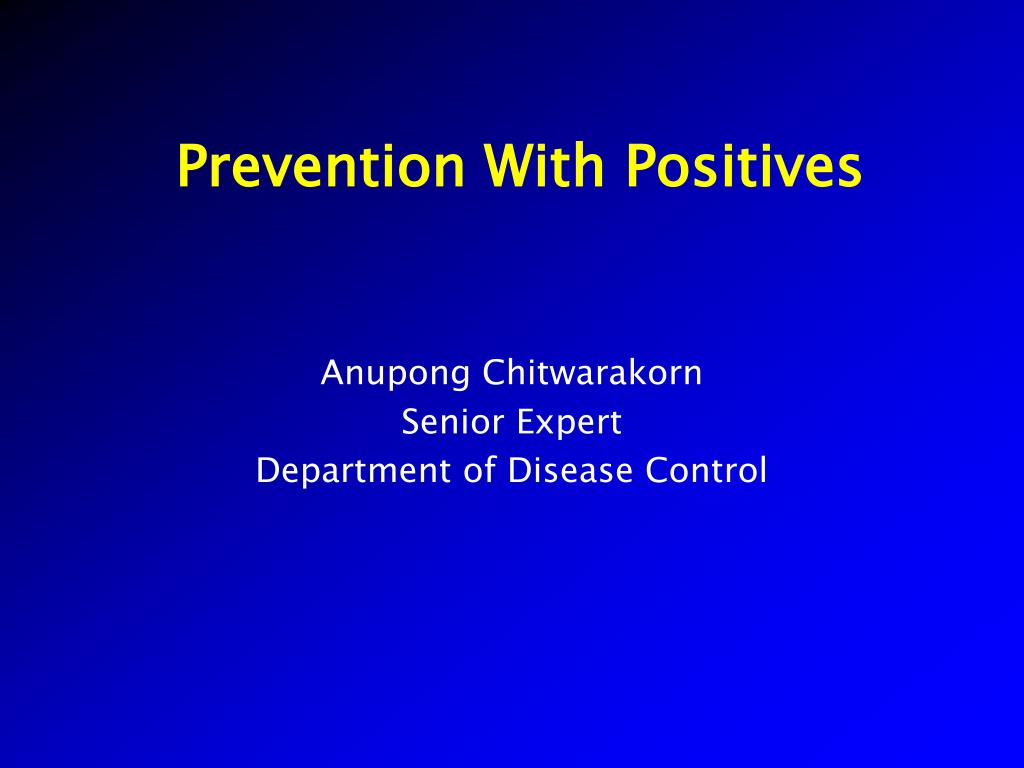 Prevention With Positives

Anupong Chitwarakorn
Senior Expert
Department of Disease Control